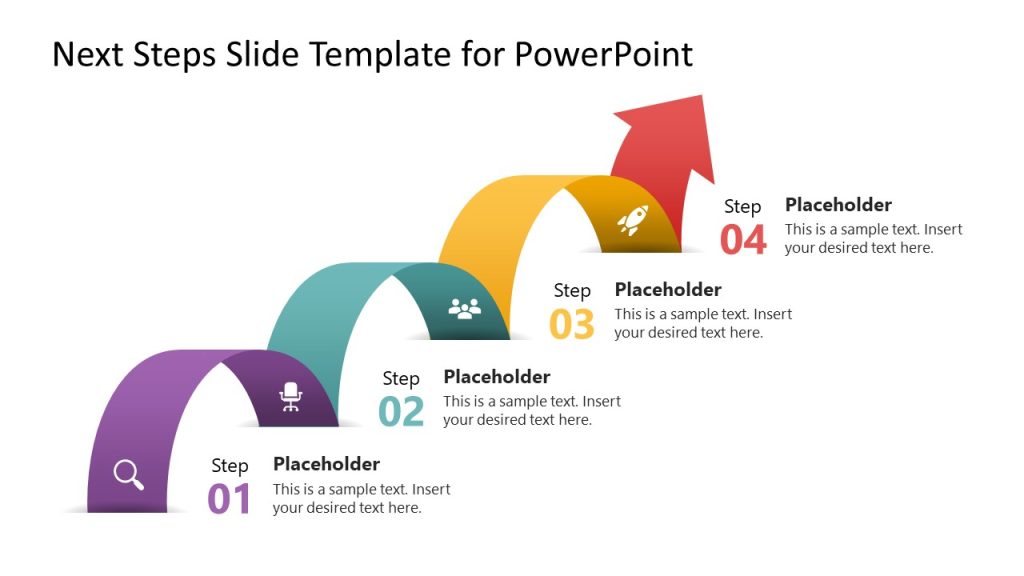 Next Steps Slide Template for PowerPoint

Step 04
Placeholder
This is a sample text. Insert your desired text here.

Step 03
Placeholder
This is a sample text. Insert your desired text here.

Step 02
Placeholder
This is a sample text. Insert your desired text here.

Step 01
Placeholder
This is a sample text. Insert your desired text here.